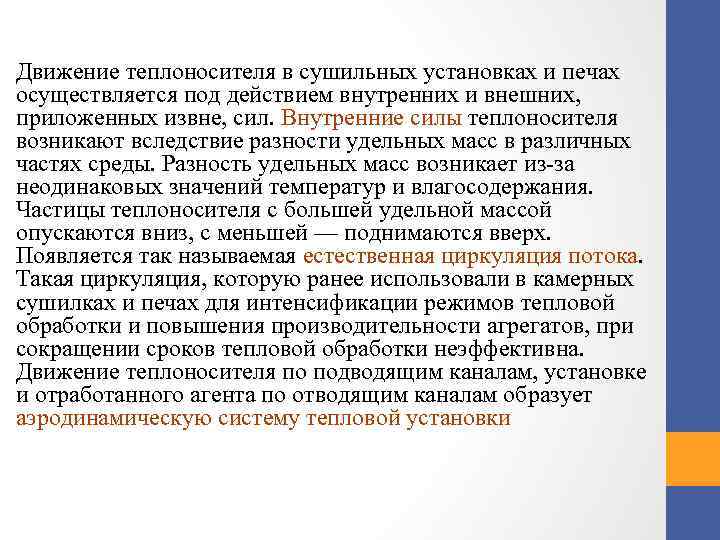 Движение теплоносителя в сушильных установках и печах осуществляется под действием внутренних и внешних, приложенных извне, сил. Внутренние силы теплоносителя возникают вследствие разности удельных масс в различных частях среды. Разность удельных масс возникает из-за неодинаковых значений температур и влагосодержания. Частицы теплоносителя с большей удельной массой опускаются вниз, с меньшей — поднимаются вверх. Появляется так называемая естественная циркуляция потока. Такая циркуляция, которую ранее использовали в камерных сушилках и печах для интенсификации режимов тепловой обработки и повышения производительности агрегатов, при сокращении сроков тепловой обработки неэффективна. Движение теплоносителя по подводящим каналам, установке и отработанного агента по отводящим каналам образует аэродинамическую систему тепловой установки